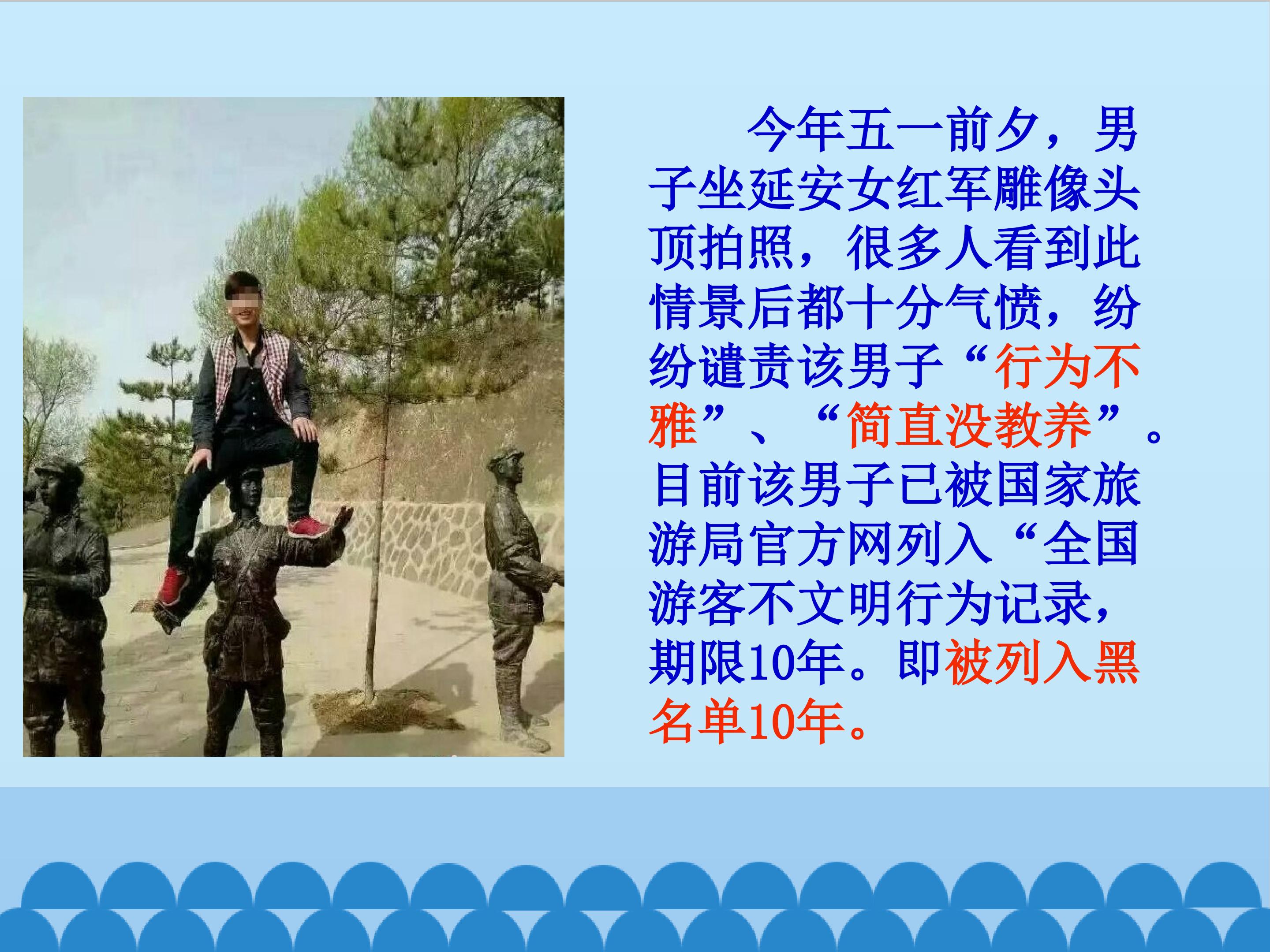 今年五一前夕，男子坐延安女红军雕像头顶拍照，很多人看到此情景后都十分气愤，纷纷谴责该男子“行为不雅”、“简直没教养”。目前该男子已被国家旅游局官方网列入“全国游客不文明行为记录，期限10年。即被列入黑名单10年。